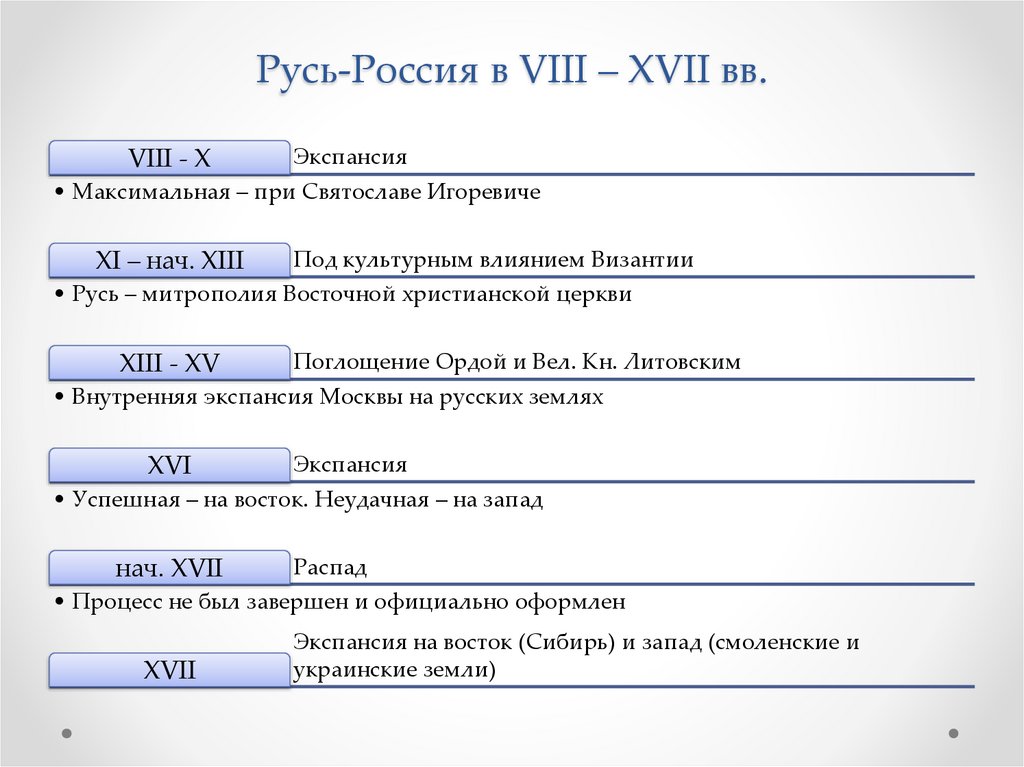 Русь-Россия в VIII – XVII вв.

VIII - X
Экспансия
• Максимальная – при Святославе Игоревиче

XI – нач. XIII
Под культурным влиянием Византии
• Русь – митрополия Восточной христианской церкви

XIII - XV
Поглощение Ордой и Вел. Кн. Литовским
• Внутренняя экспансия Москвы на русских землях

XVI
Экспансия
• Успешная – на восток. Неудачная – на запад

нач. XVII
Распад
• Процесс не был завершен и официально оформлен

XVII
Экспансия на восток (Сибирь) и запад (смоленские и украинские земли)